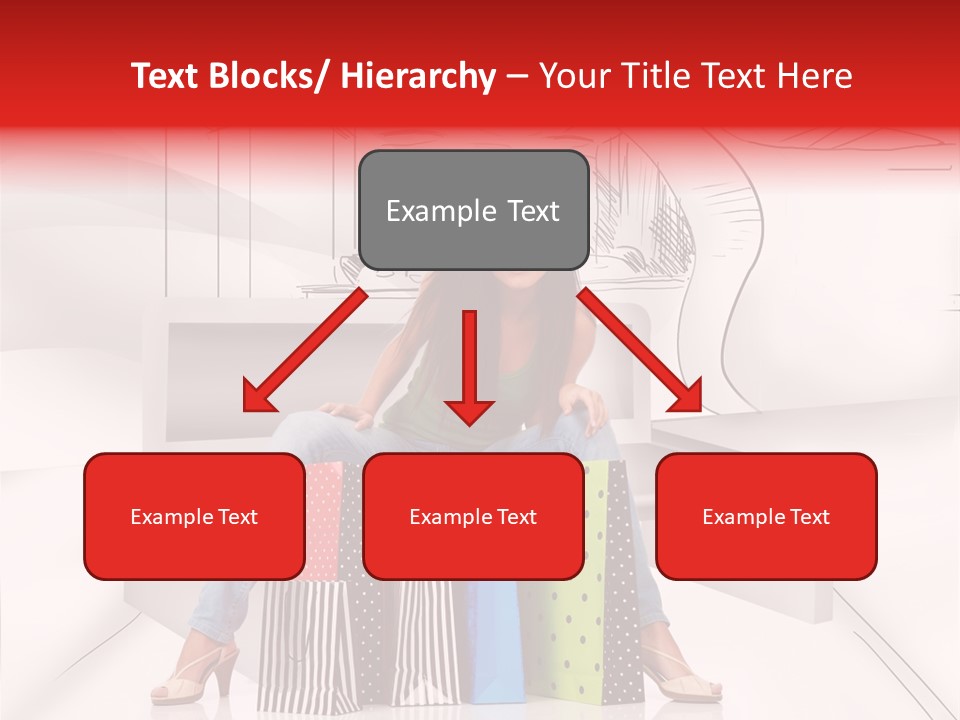 Text Blocks/ Hierarchy – Your Title Text Here

Example Text

Example Text

Example Text

Example Text